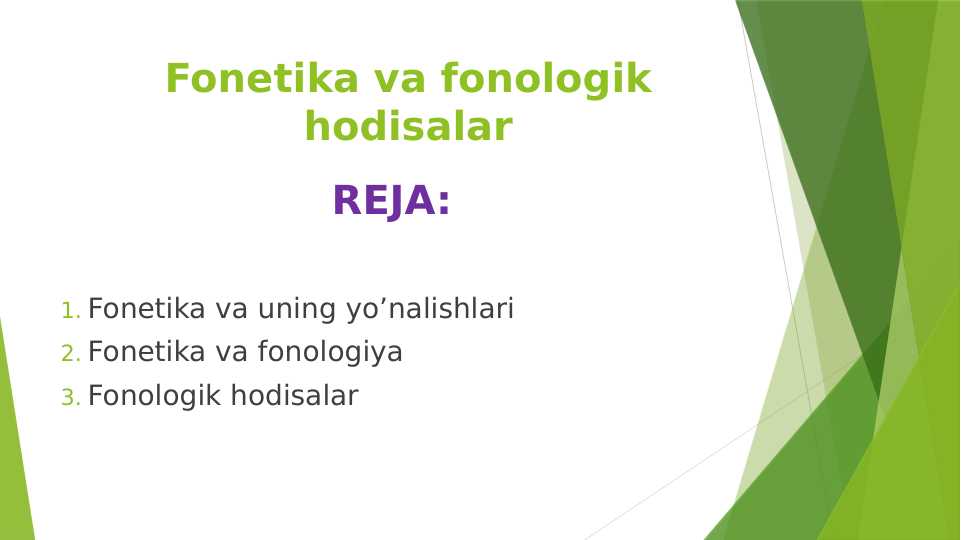 Fonetika va fonologik hodisalar

REJA:

1. Fonetika va uning yo’nalishlari
2. Fonetika va fonologiya
3. Fonologik hodisalar